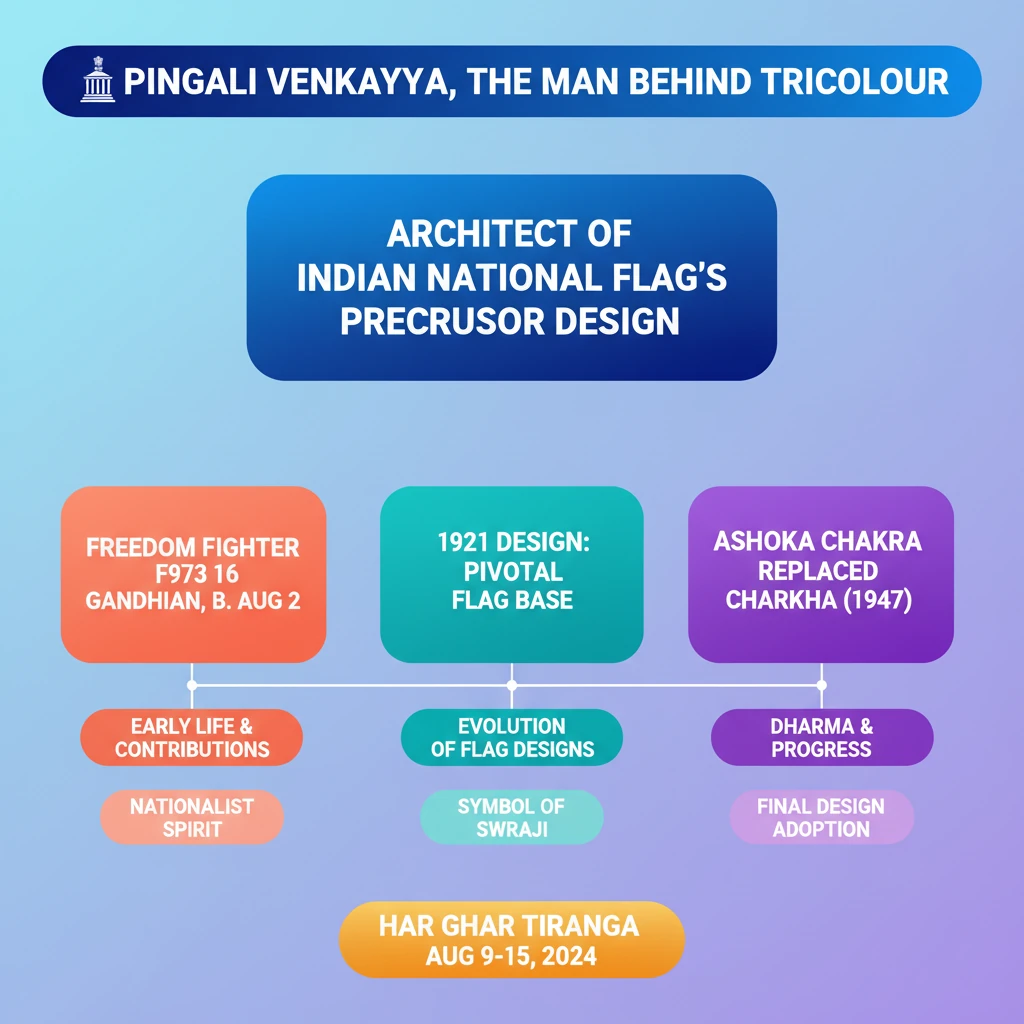 PINGALI VENKAYYA, THE MAN BEHIND TRICOLOUR

ARCHITECT OF INDIAN NATIONAL FLAG'S PRECRUSOR DESIGN

FREEDOM FIGHTER F973 16 GANDHIAN, B. AUG 2

1921 DESIGN: PIVOTAL FLAG BASE

ASHOKA CHAKRA REPLACED CHARKHA (1947)

EARLY LIFE & CONTRIBUTIONS

EVOLUTION OF FLAG DESIGNS

DHARMA & PROGRESS

NATIONALIST SPIRIT

SYMBOL OF SWRAJI

FINAL DESIGN ADOPTION

HAR GHAR TIRANGA AUG 9-15, 2024